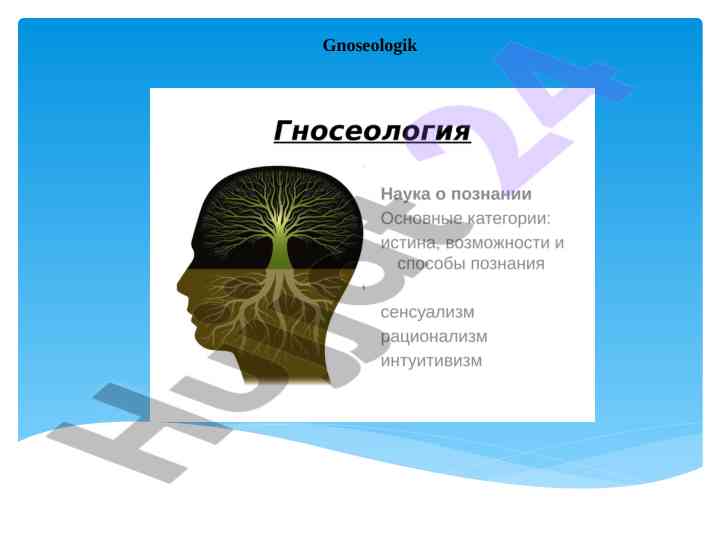 Gnoseologik

Гносеология

Наука о познании
Основные категории: истина, возможности и способы познания

сенсуализм
рационализм
интуитивизм

Hujjat 24